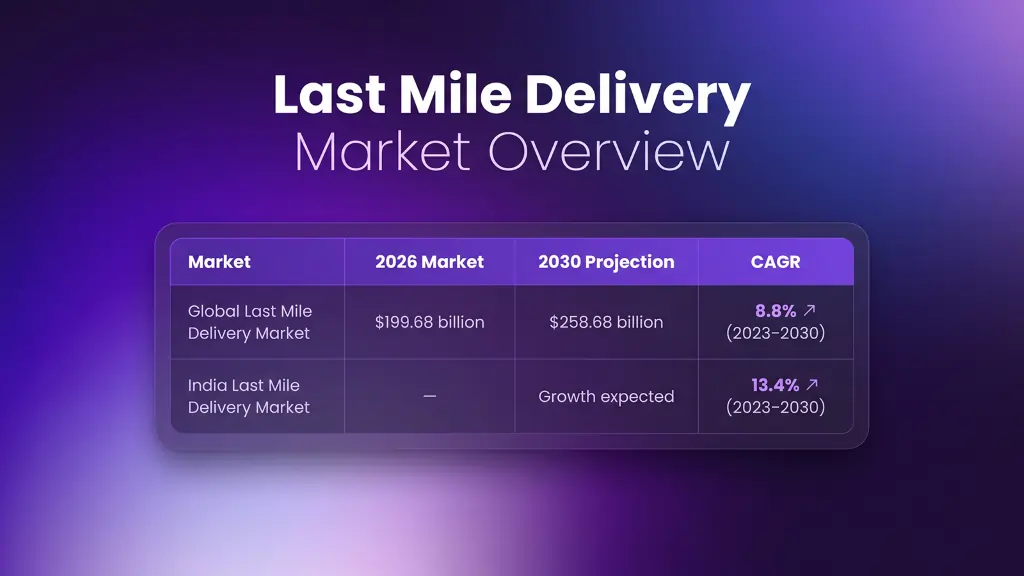 Last Mile Delivery
Market Overview

| Market | 2026 Market | 2030 Projection | CAGR |
|---|---|---|---|
| Global Last Mile Delivery Market | \$199.68 billion | \$258.68 billion | 8.8% ↗ (2023-2030) |
| India Last Mile Delivery Market | — | Growth expected | 13.4% ↗ (2023-2030) |